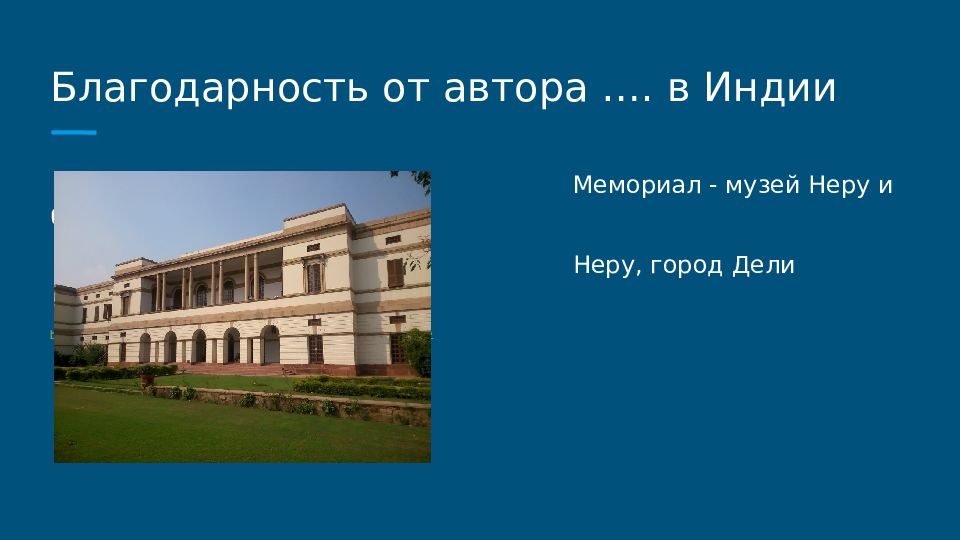 Благодарность от автора …. в Индии

Мемориал - музей Неру и

Неру, город Дели